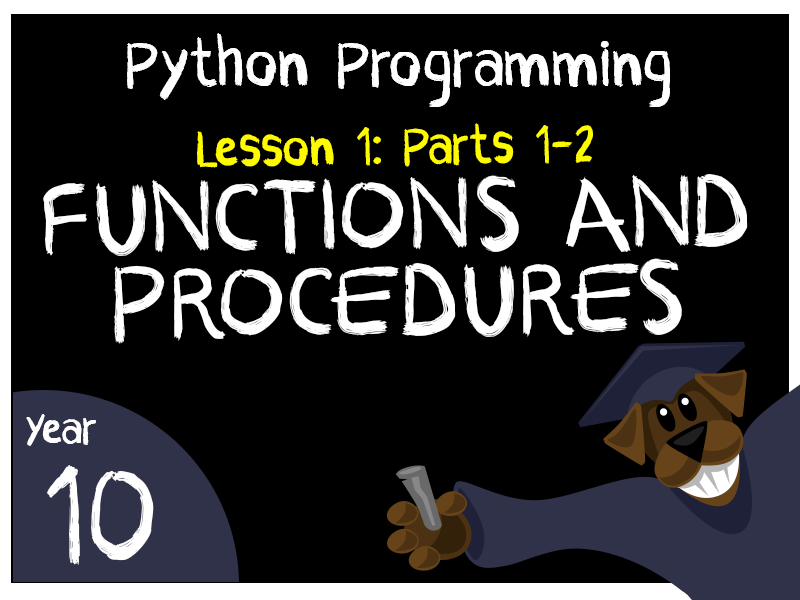 Python Programming

Lesson 1: Parts 1-2

FUNCTIONS AND PROCEDURES

Year

10